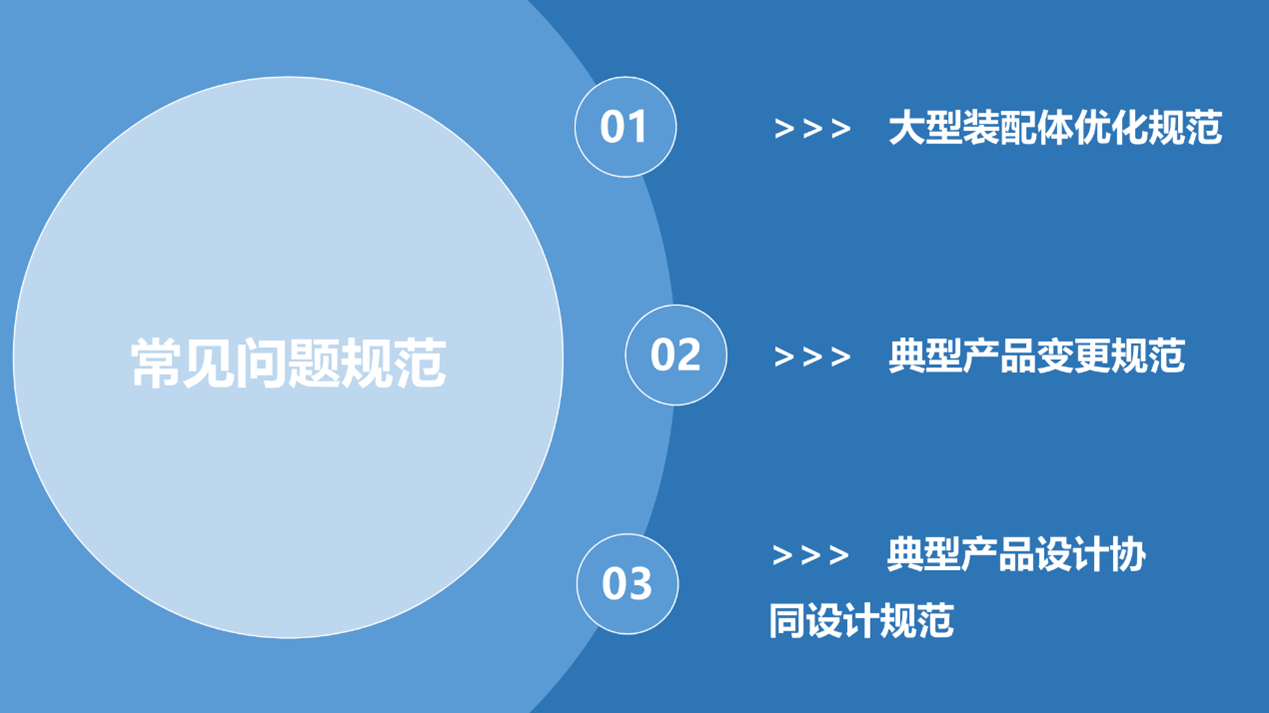 常见问题规范

01

>>> 大型装配体优化规范

02

>>> 典型产品变更规范

03

>>> 典型产品设计协同设计规范